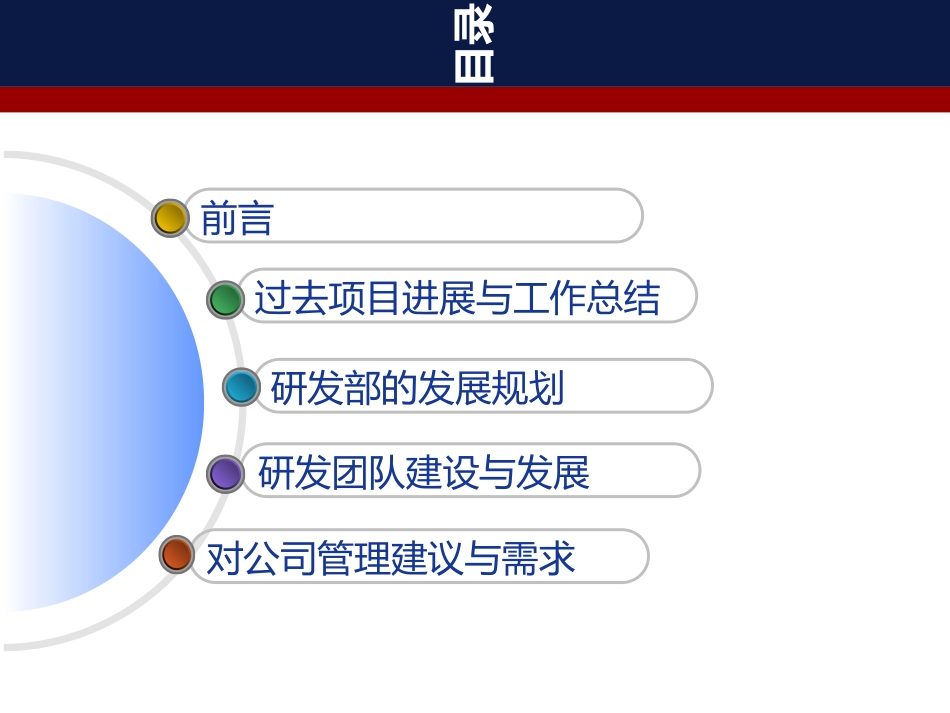 目录

前言

过去项目进展与工作总结

研发部的发展规划

研发团队建设与发展

对公司管理建议与需求